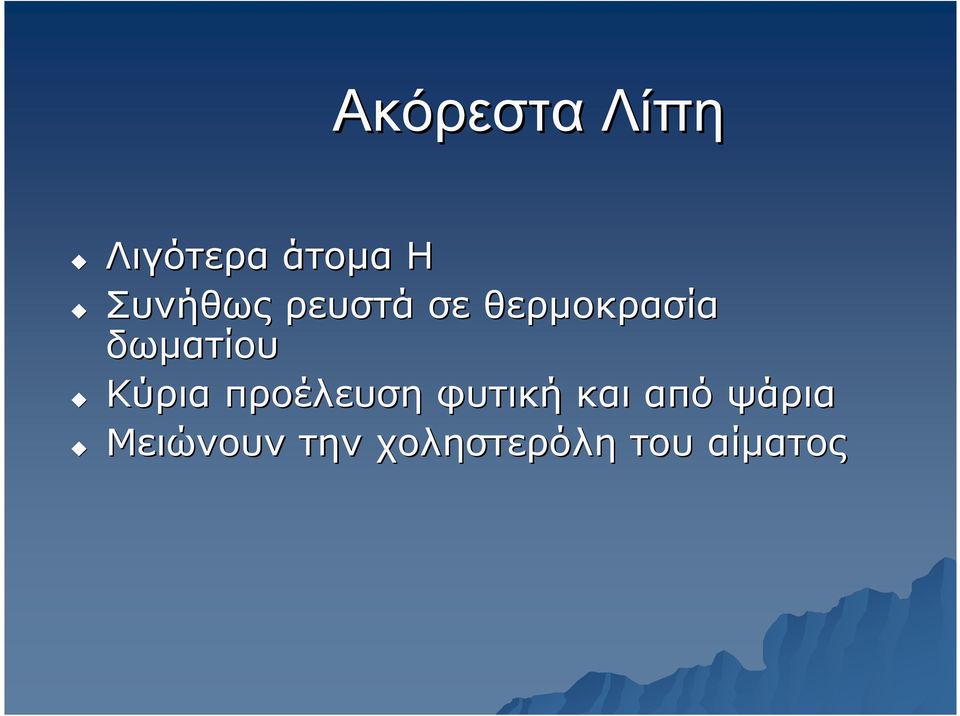 Ακόρεστα Λίπη

Λιγότερα άτομα Η
Συνήθως ρευστά σε θερμοκρασία δωματίου
Κύρια προέλευση φυτική και από ψάρια
Μειώνουν την χοληστερόλη του αίματος